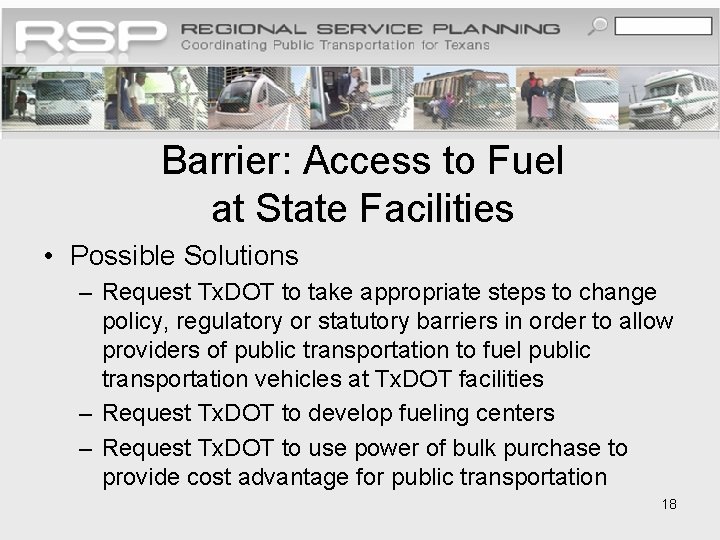 RSP REGIONAL SERVICE PLANNING
Coordinating Public Transportation for Texans

Barrier: Access to Fuel at State Facilities

• Possible Solutions
– Request TxDOT to take appropriate steps to change policy, regulatory or statutory barriers in order to allow providers of public transportation to fuel public transportation vehicles at TxDOT facilities
– Request TxDOT to develop fueling centers
– Request TxDOT to use power of bulk purchase to provide cost advantage for public transportation

18